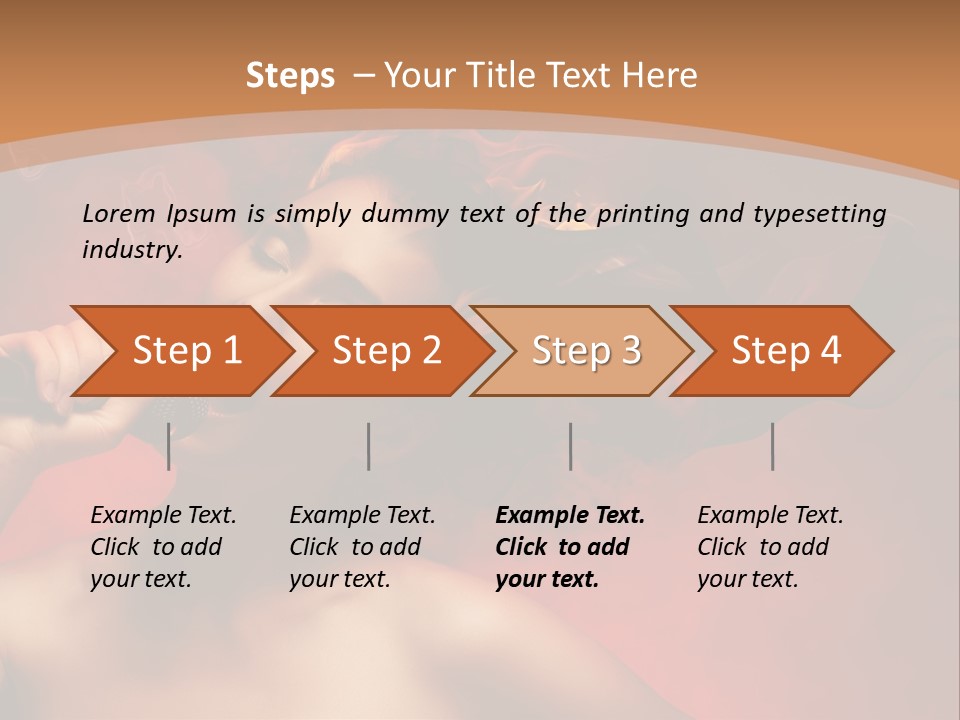 Steps – Your Title Text Here

Lorem Ipsum is simply dummy text of the printing and typesetting industry.

Step 1

Step 2

Step 3

Step 4

Example Text. Click to add your text.

Example Text. Click to add your text.

Example Text. Click to add your text.

Example Text. Click to add your text.